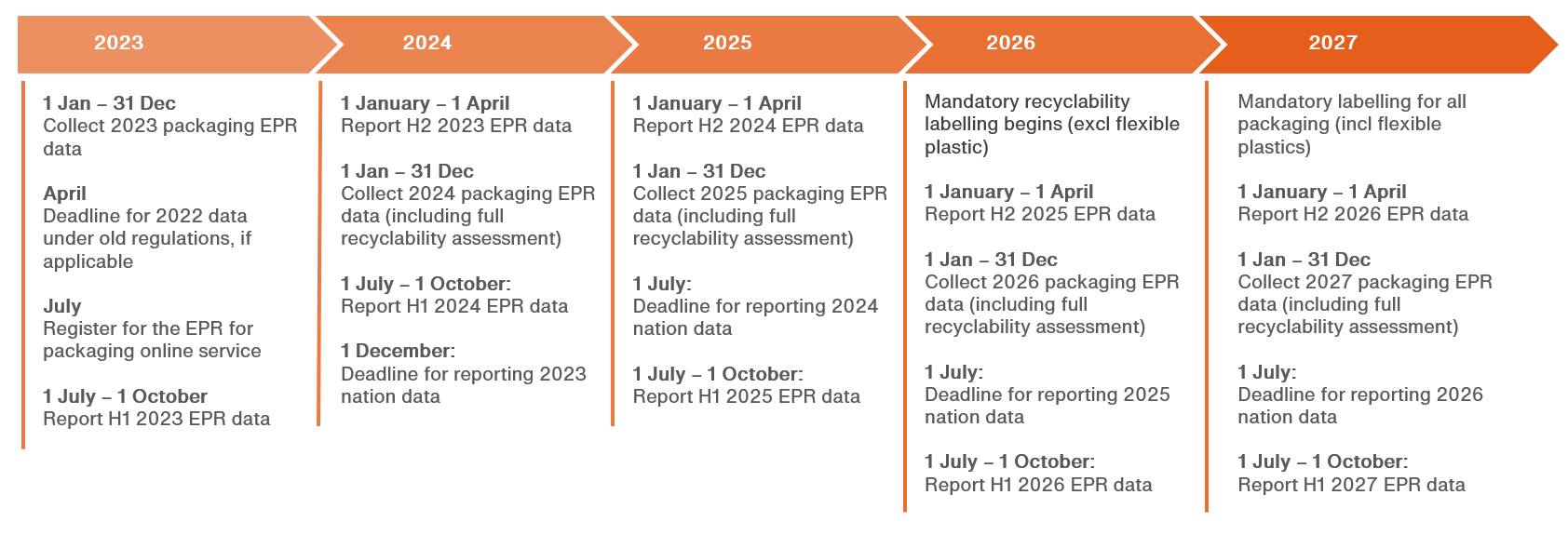 2023

1 Jan – 31 Dec
Collect 2023 packaging EPR data

April
Deadline for 2022 data under old regulations, if applicable

July
Register for the EPR for packaging online service

1 July – 1 October
Report H1 2023 EPR data

2024

1 January – 1 April
Report H2 2023 EPR data

1 Jan – 31 Dec
Collect 2024 packaging EPR data (including full recyclability assessment)

1 July – 1 October:
Report H1 2024 EPR data

1 December:
Deadline for reporting 2023 nation data

2025

1 January – 1 April
Report H2 2024 EPR data

1 Jan – 31 Dec
Collect 2025 packaging EPR data (including full recyclability assessment)

1 July:
Deadline for reporting 2024 nation data

1 July – 1 October:
Report H1 2025 EPR data

2026

Mandatory recyclability labelling begins (excl flexible plastic)

1 January – 1 April
Report H2 2025 EPR data

1 Jan – 31 Dec
Collect 2026 packaging EPR data (including full recyclability assessment)

1 July:
Deadline for reporting 2025 nation data

1 July – 1 October:
Report H1 2026 EPR data

2027

Mandatory labelling for all packaging (incl flexible plastics)

1 January – 1 April
Report H2 2026 EPR data

1 Jan – 31 Dec
Collect 2027 packaging EPR data (including full recyclability assessment)

1 July:
Deadline for reporting 2026 nation data

1 July – 1 October:
Report H1 2027 EPR data